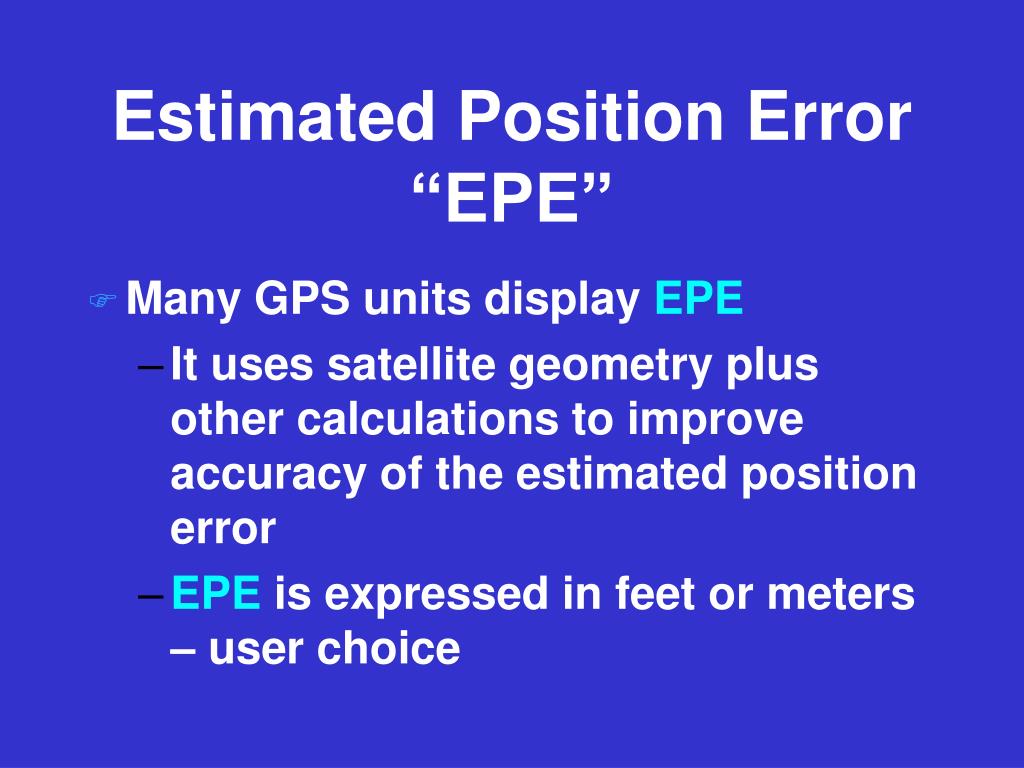 Estimated Position Error
“EPE”

Many GPS units display EPE

– It uses satellite geometry plus other calculations to improve accuracy of the estimated position error

– EPE is expressed in feet or meters – user choice